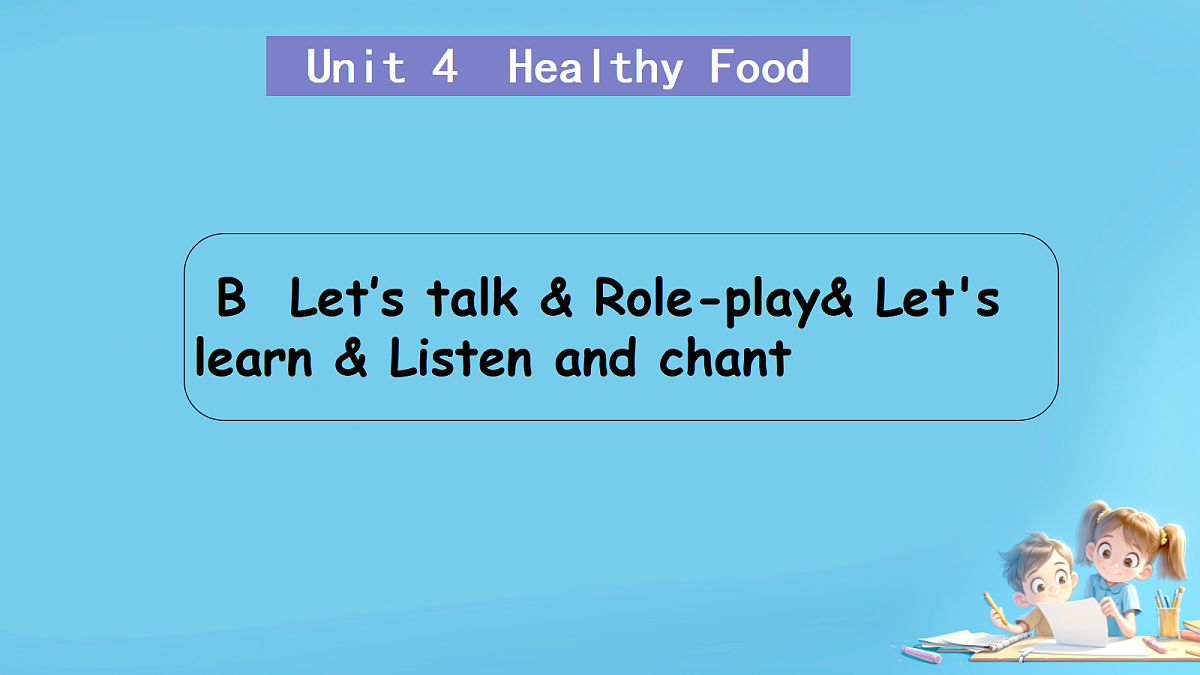 Unit 4 Healthy Food

B Let’s talk & Role-play& Let's learn & Listen and chant